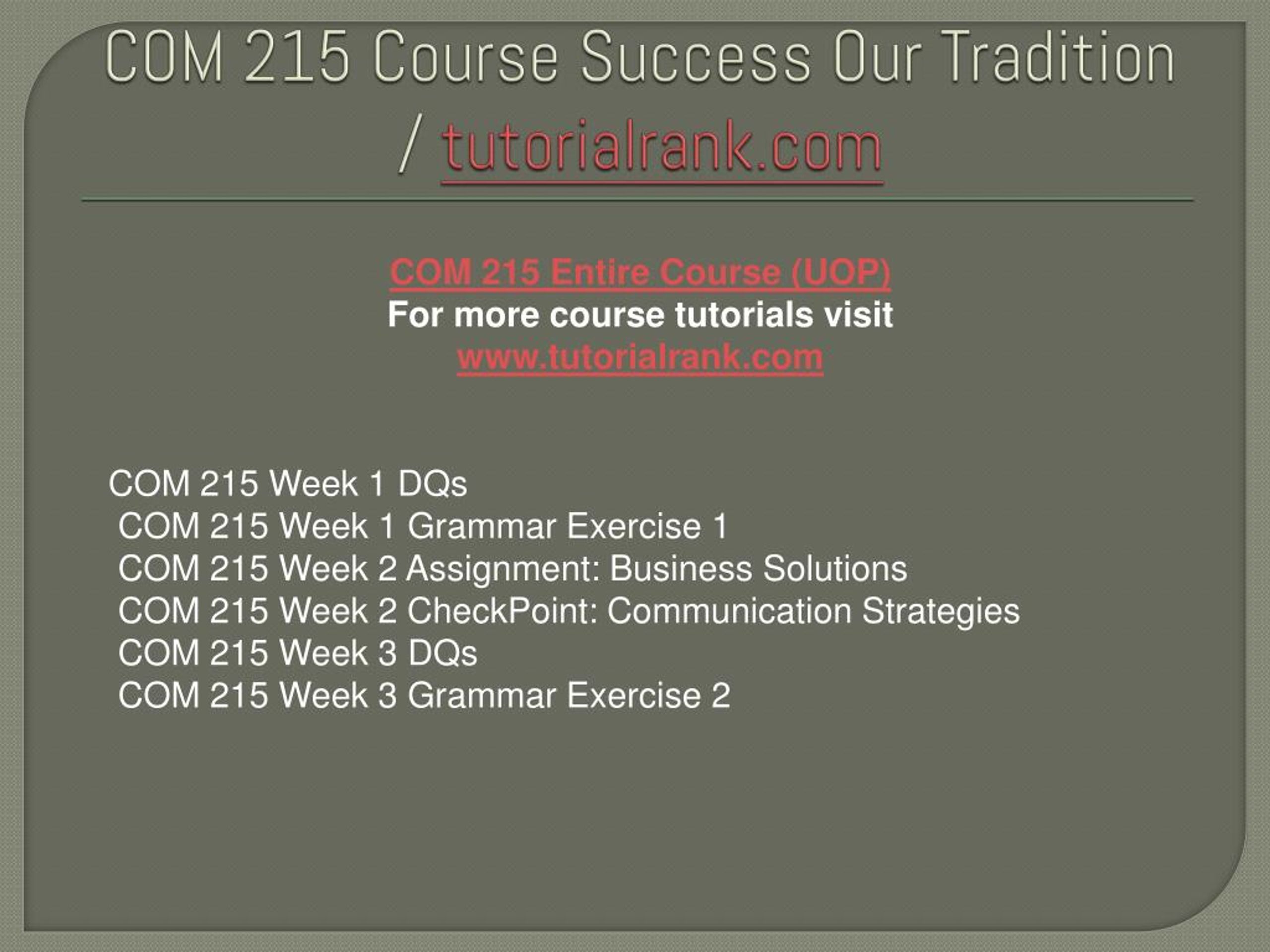 COM 215 Course Success Our Tradition / tutorialrank.com

COM 215 Entire Course (UOP)
For more course tutorials visit
www.tutorialrank.com

COM 215 Week 1 DQs
COM 215 Week 1 Grammar Exercise 1
COM 215 Week 2 Assignment: Business Solutions
COM 215 Week 2 CheckPoint: Communication Strategies
COM 215 Week 3 DQs
COM 215 Week 3 Grammar Exercise 2